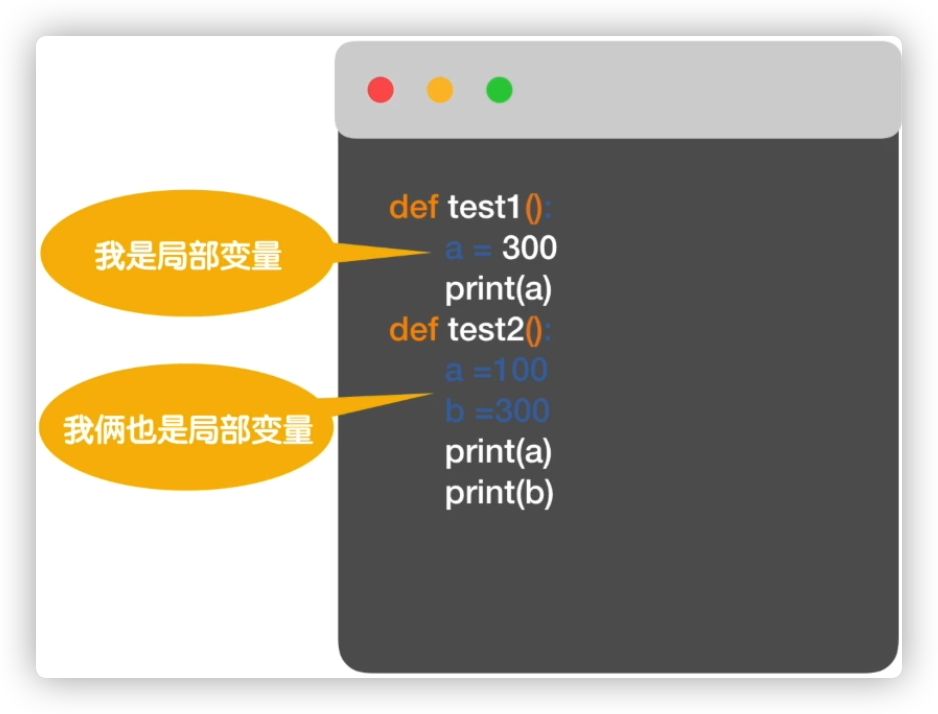 我是局部变量

我俩也是局部变量

def test1():
    a = 300
    print(a)
def test2():
    a =100
    b =300
    print(a)
    print(b)